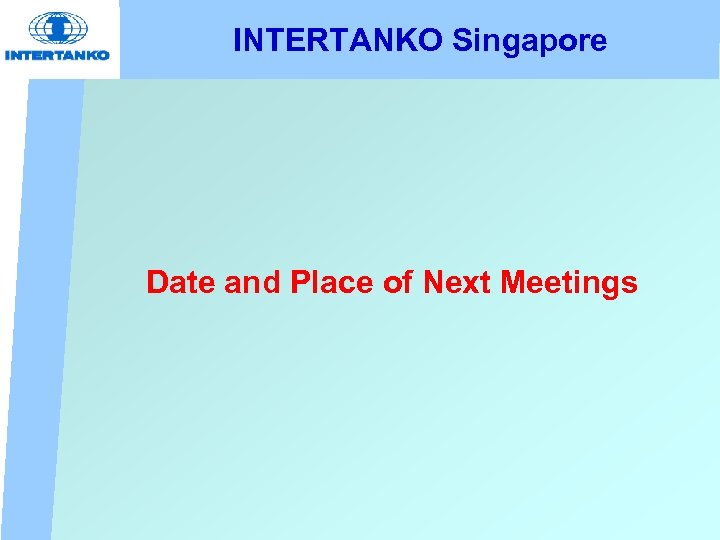 INTERTANKO

INTERTANKO Singapore

Date and Place of Next Meetings